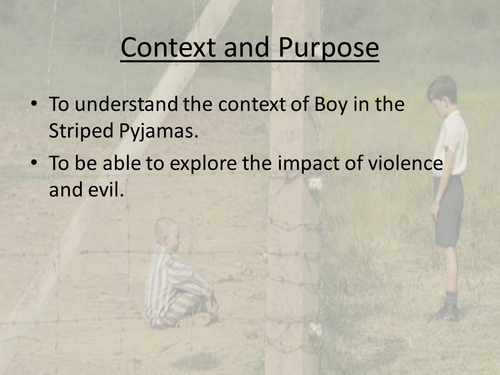 Context and Purpose

• To understand the context of Boy in the Striped Pyjamas.

• To be able to explore the impact of violence and evil.